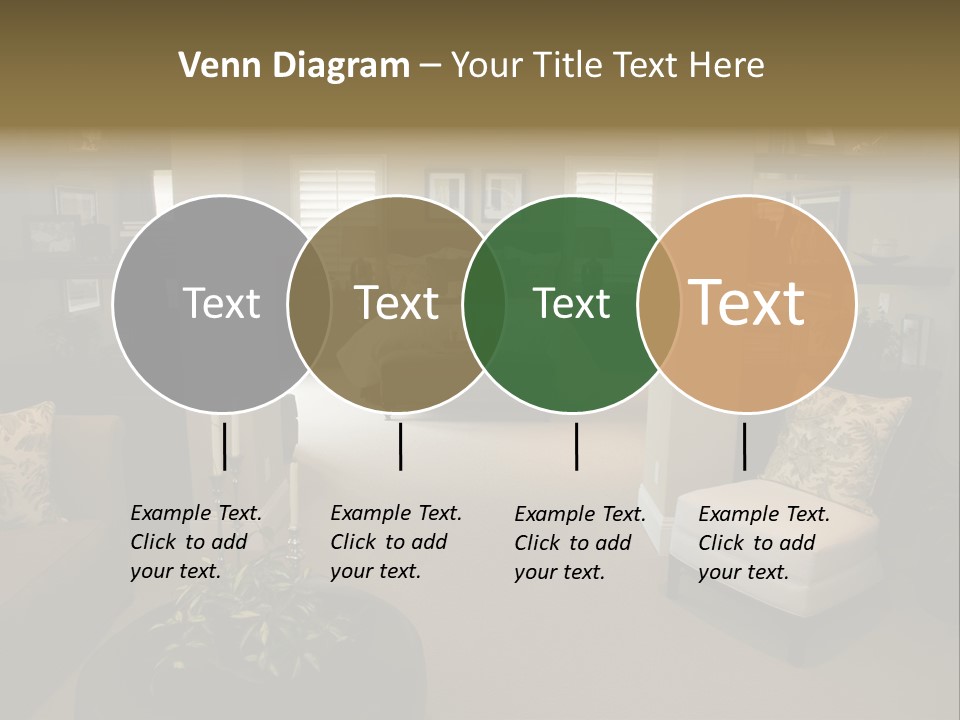 Venn Diagram – Your Title Text Here

Text

Text

Text

Text

Example Text. Click to add your text.

Example Text. Click to add your text.

Example Text. Click to add your text.

Example Text. Click to add your text.